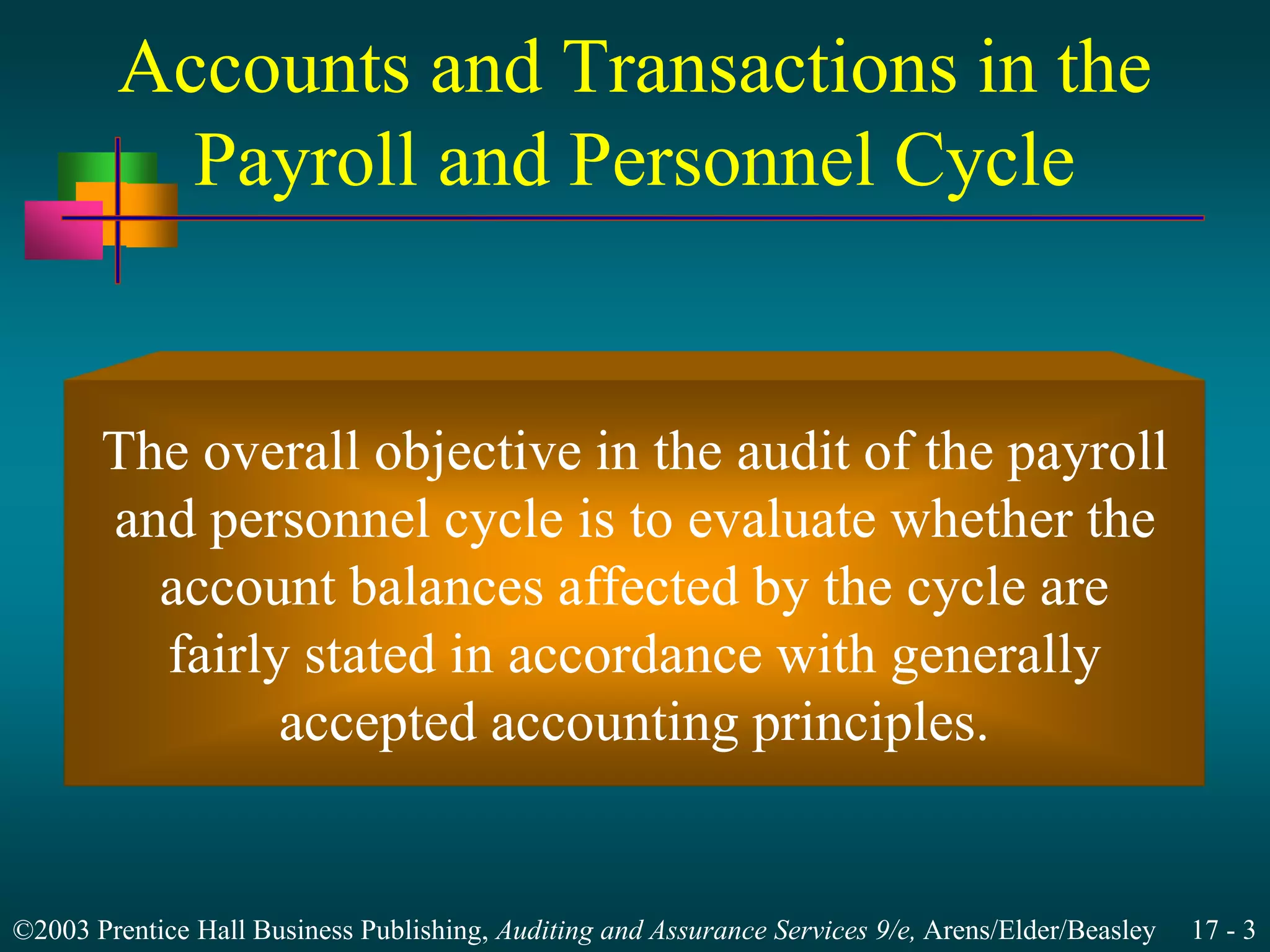 Accounts and Transactions in the Payroll and Personnel Cycle

The overall objective in the audit of the payroll and personnel cycle is to evaluate whether the account balances affected by the cycle are fairly stated in accordance with generally accepted accounting principles.

©2003 Prentice Hall Business Publishing, Auditing and Assurance Services 9/e, Arens/Elder/Beasley 17 - 3